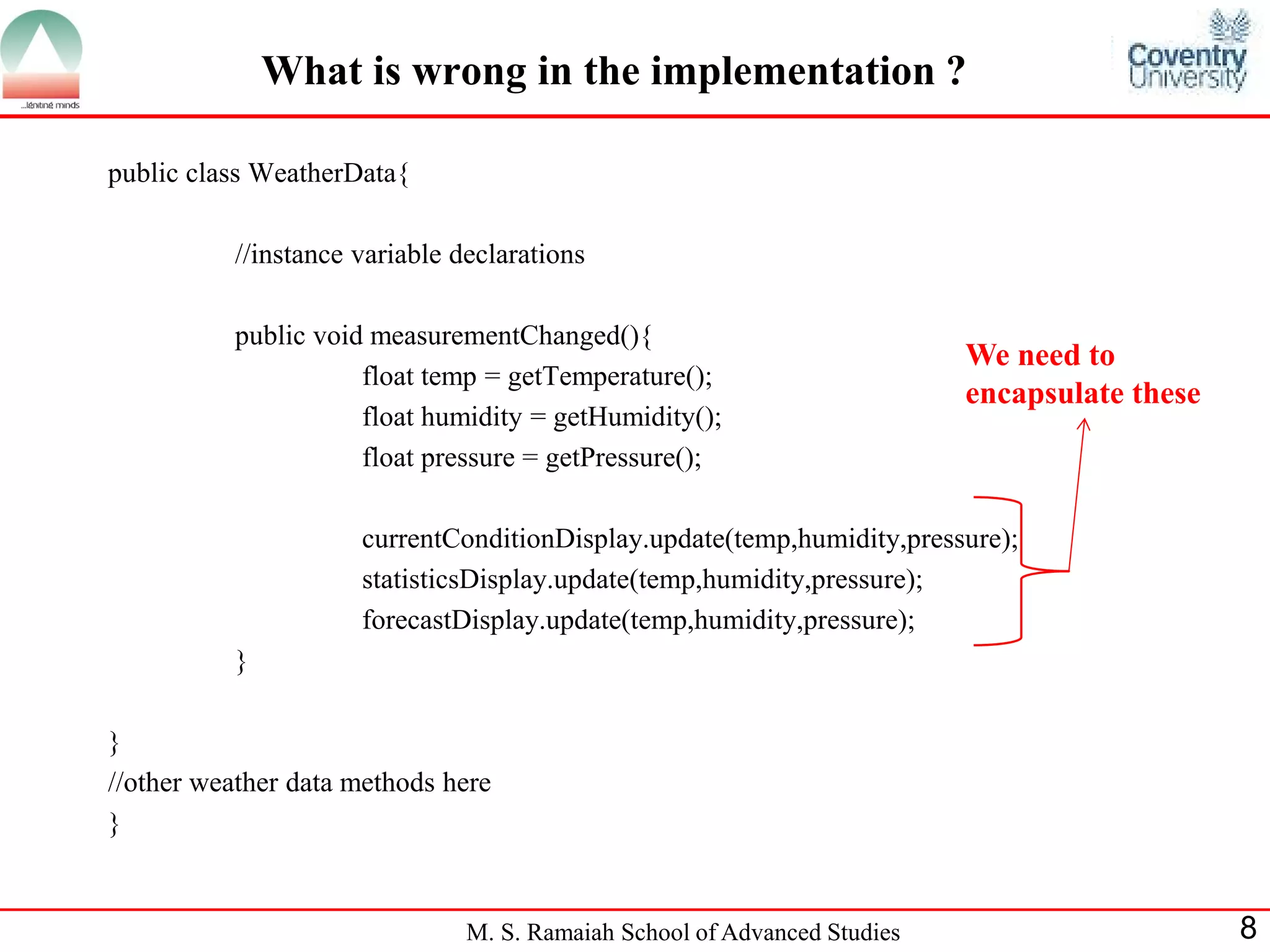 ...igniting minds

What is wrong in the implementation ?

Coventry University

public class WeatherData{

//instance variable declarations

public void measurementChanged(){
float temp = getTemperature();
float humidity = getHumidity();
float pressure = getPressure();

currentConditionDisplay.update(temp,humidity,pressure);
statisticsDisplay.update(temp,humidity,pressure);
forecastDisplay.update(temp,humidity,pressure);
}

}
//other weather data methods here
}

We need to encapsulate these

M. S. Ramaiah School of Advanced Studies

8